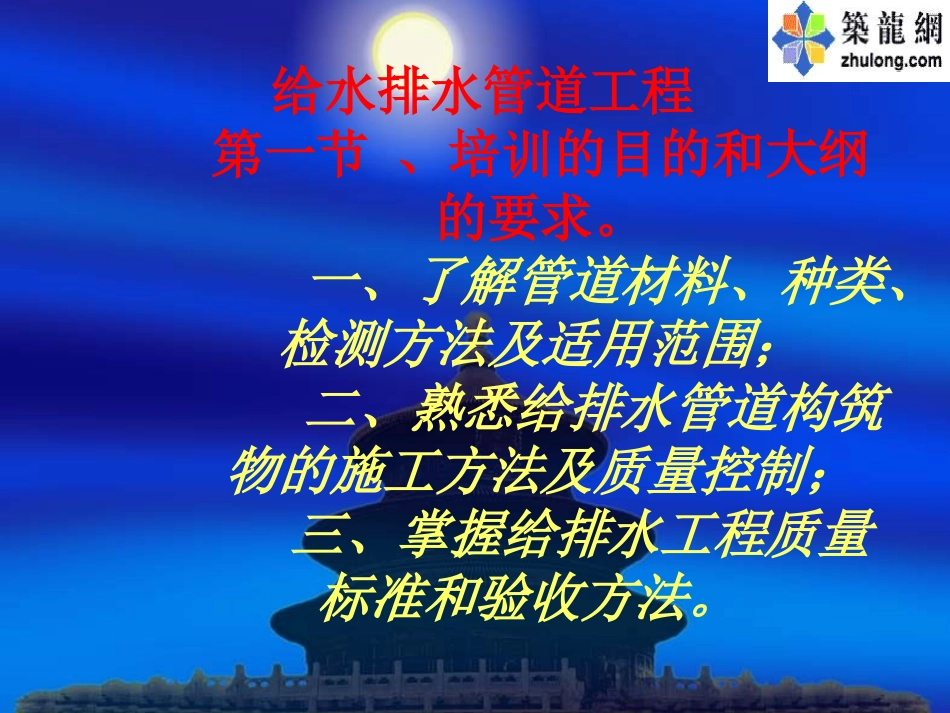 築龍網
zhulong.com

给水排水管道工程

第一节 、培训的目的和大纲的要求。

一、了解管道材料、种类、检测方法及适用范围；

二、熟悉给排水管道构筑物的施工方法及质量控制；

三、掌握给排水工程质量标准和验收方法。